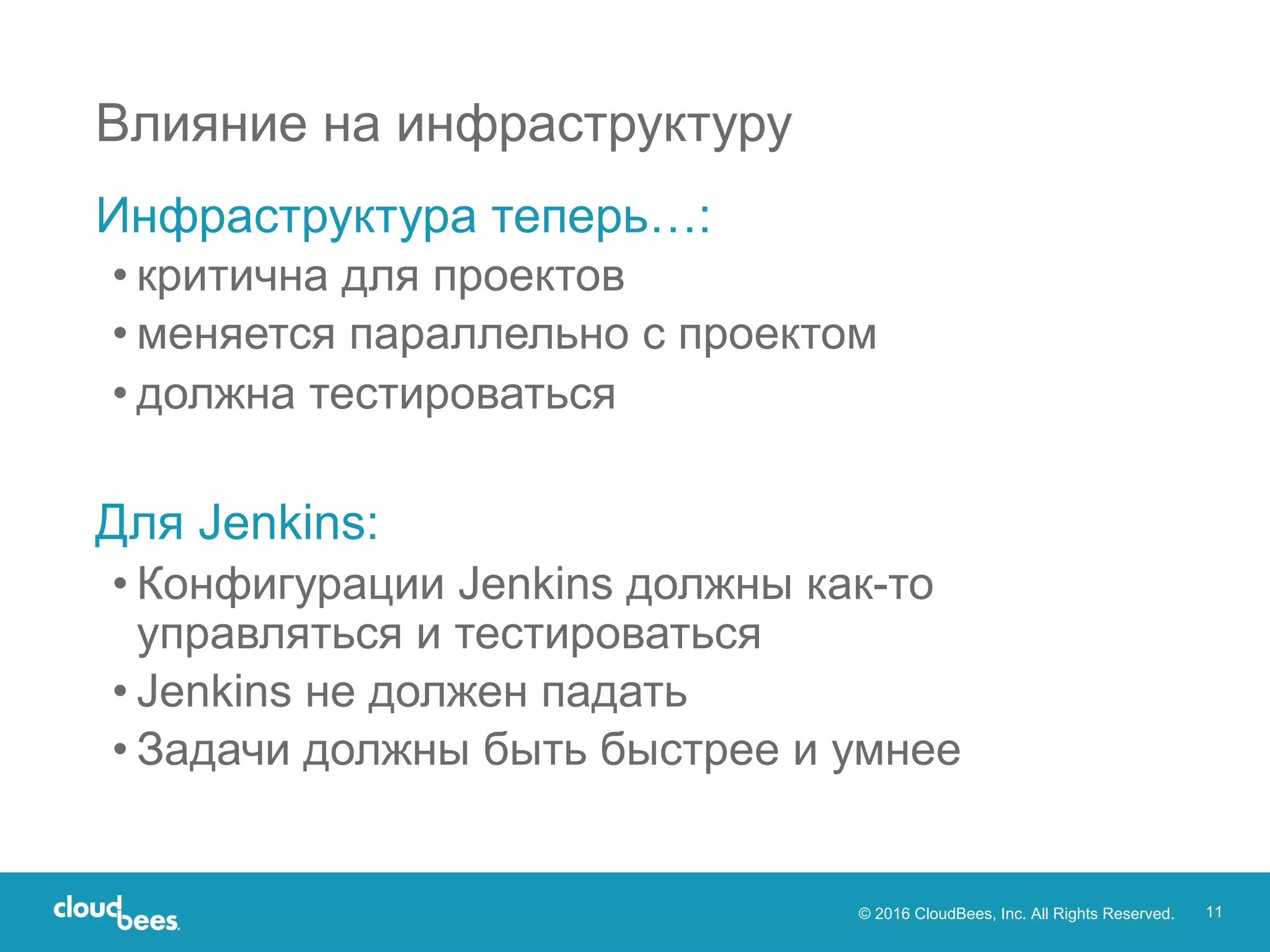 Влияние на инфраструктуру

Инфраструктура теперь…:

• критична для проектов
• меняется параллельно с проектом
• должна тестироваться

Для Jenkins:

• Конфигурации Jenkins должны как-то управляться и тестироваться
• Jenkins не должен падать
• Задачи должны быть быстрее и умнее

cloudbees

© 2016 CloudBees, Inc. All Rights Reserved. 11